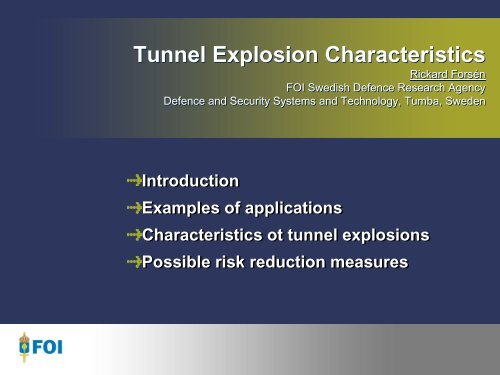 Tunnel Explosion Characteristics

Rickard Forsén
FOI Swedish Defence Research Agency
Defence and Security Systems and Technology, Tumba, Sweden

Introduction
Examples of applications
Characteristics ot tunnel explosions
Possible risk reduction measures

FOI